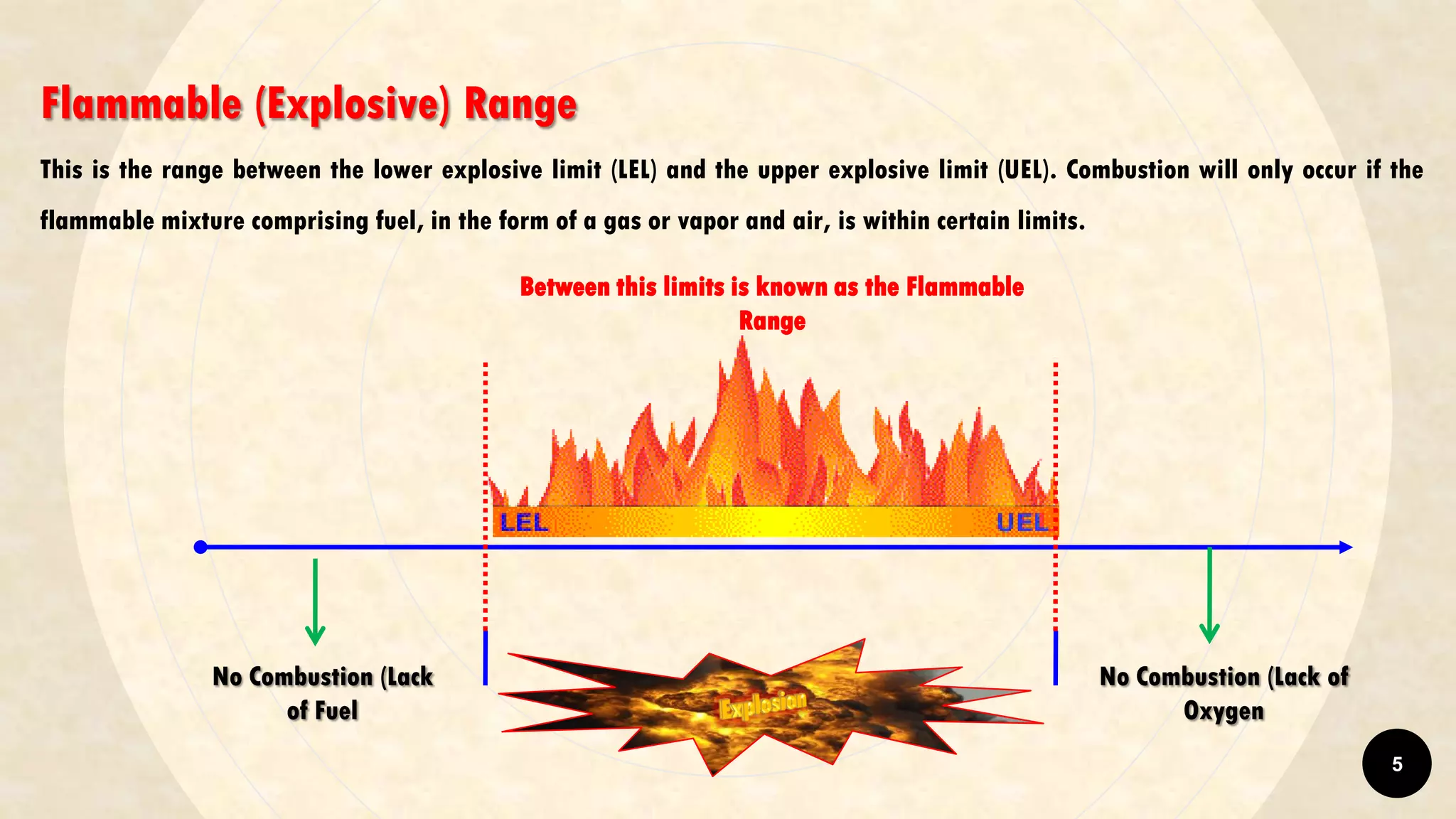 Flammable (Explosive) Range

This is the range between the lower explosive limit (LEL) and the upper explosive limit (UEL). Combustion will only occur if the flammable mixture comprising fuel, in the form of a gas or vapor and air, is within certain limits.

Between this limits is known as the Flammable Range

LEL

UEL

No Combustion (Lack of Fuel

Explosion

No Combustion (Lack of Oxygen

5